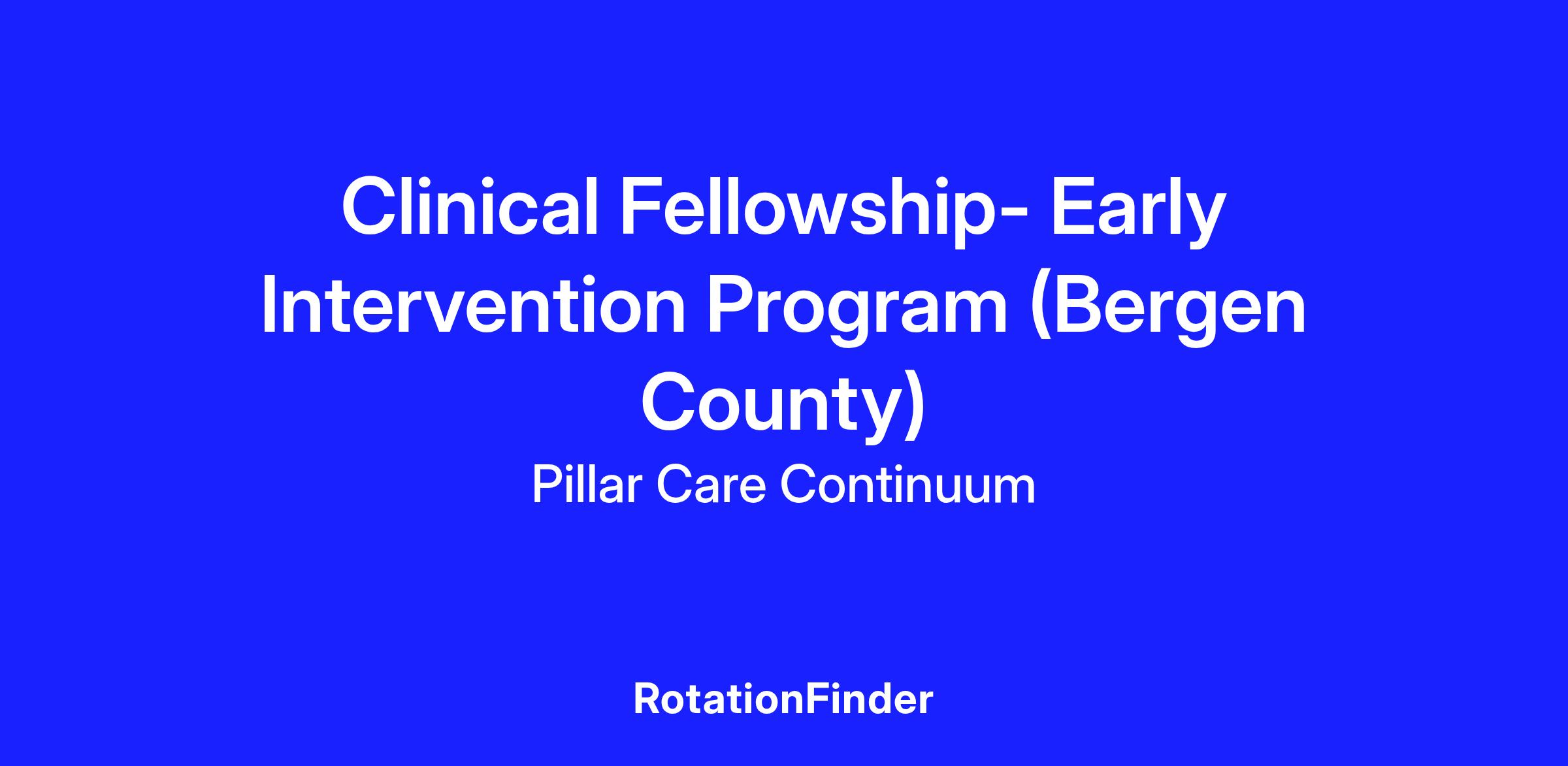 Clinical Fellowship- Early Intervention Program (Bergen County)

Pillar Care Continuum

RotationFinder